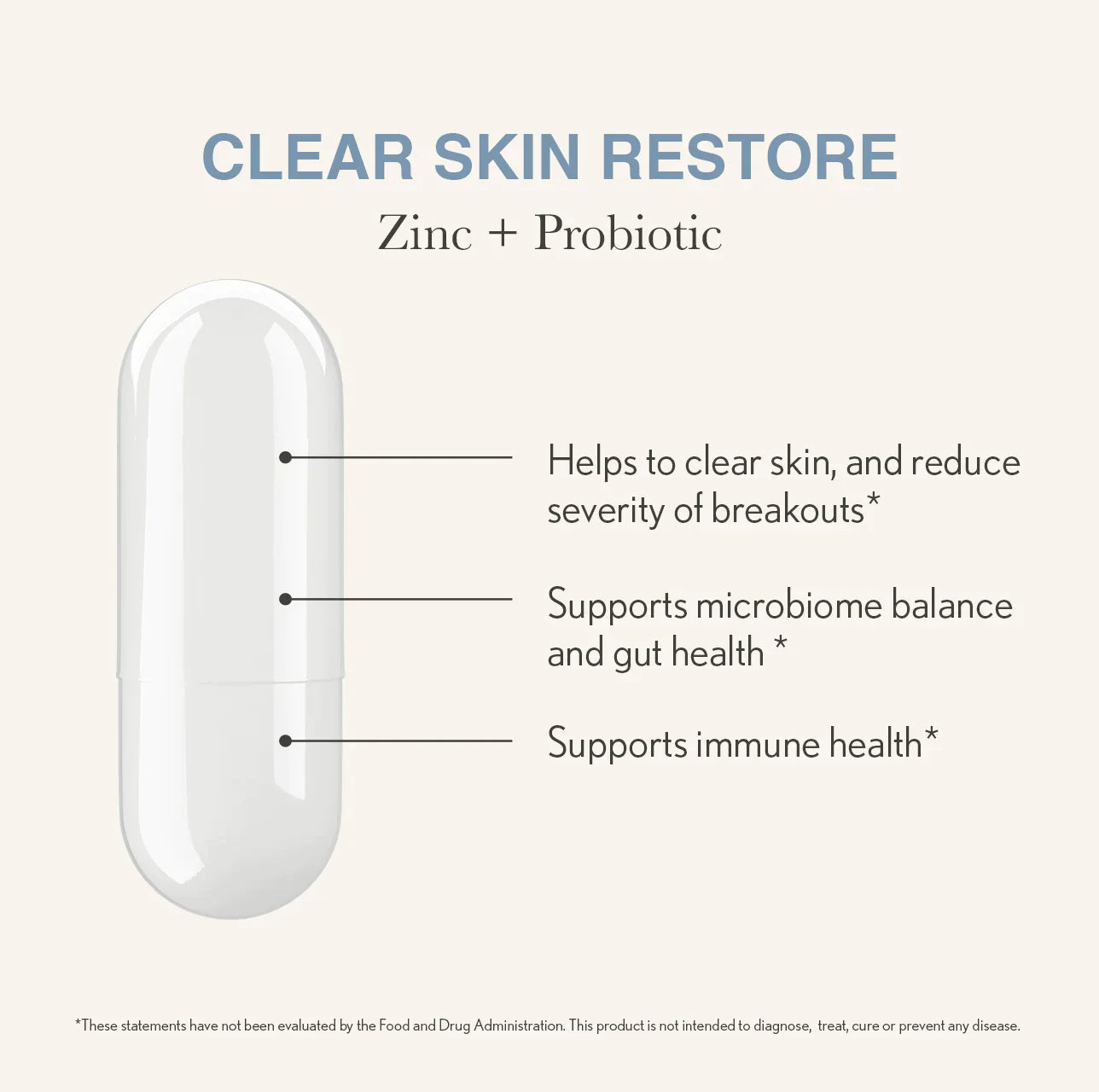 CLEAR SKIN RESTORE
Zinc + Probiotic

Helps to clear skin, and reduce severity of breakouts*

Supports microbiome balance and gut health *

Supports immune health*

*These statements have not been evaluated by the Food and Drug Administration. This product is not intended to diagnose, treat, cure or prevent any disease.